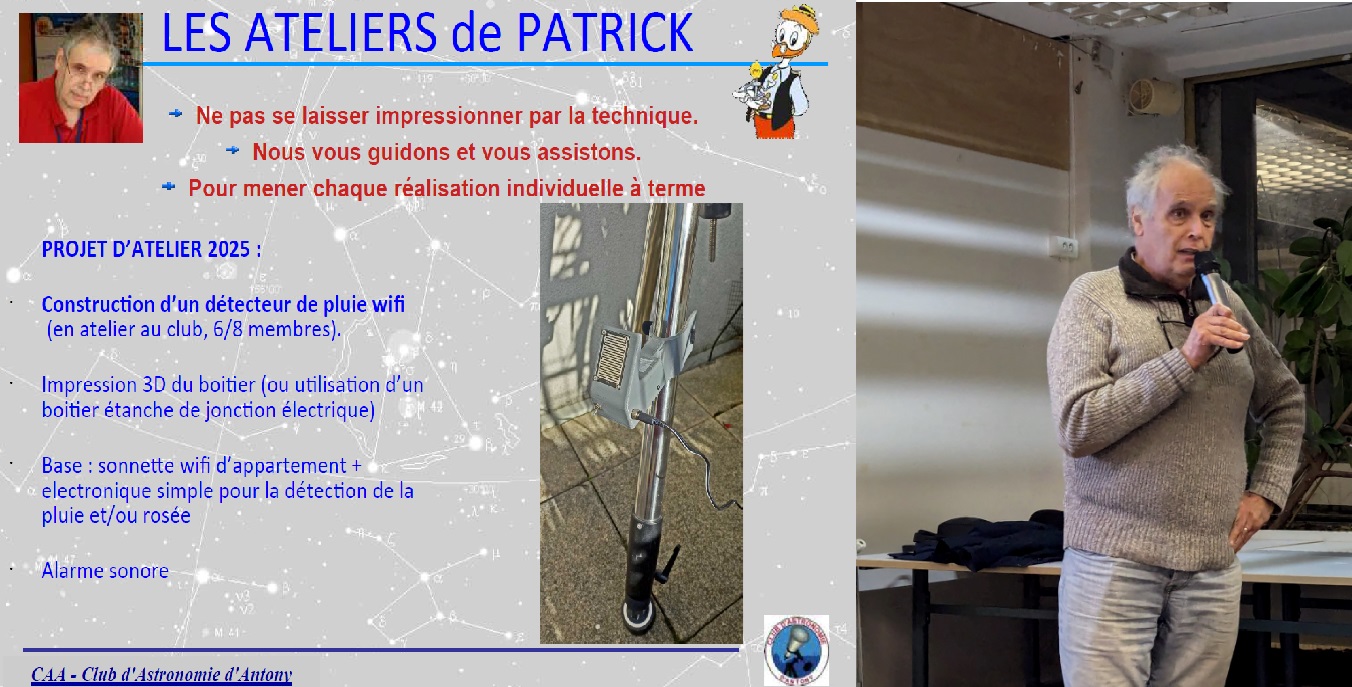 LES ATELIERS de PATRICK

Ne pas se laisser impressionner par la technique.

Nous vous guidons et vous assistons.

Pour mener chaque réalisation individuelle à terme

PROJET D'ATELIER 2025 :

Construction d'un détecteur de pluie wifi (en atelier au club, 6/8 membres).

Impression 3D du boitier (ou utilisation d'un boitier étanche de jonction électrique)

Base : sonnette wifi d'appartement + electronique simple pour la détection de la pluie et/ou rosée

Alarme sonore

CAA - Club d'Astronomie d'Antony